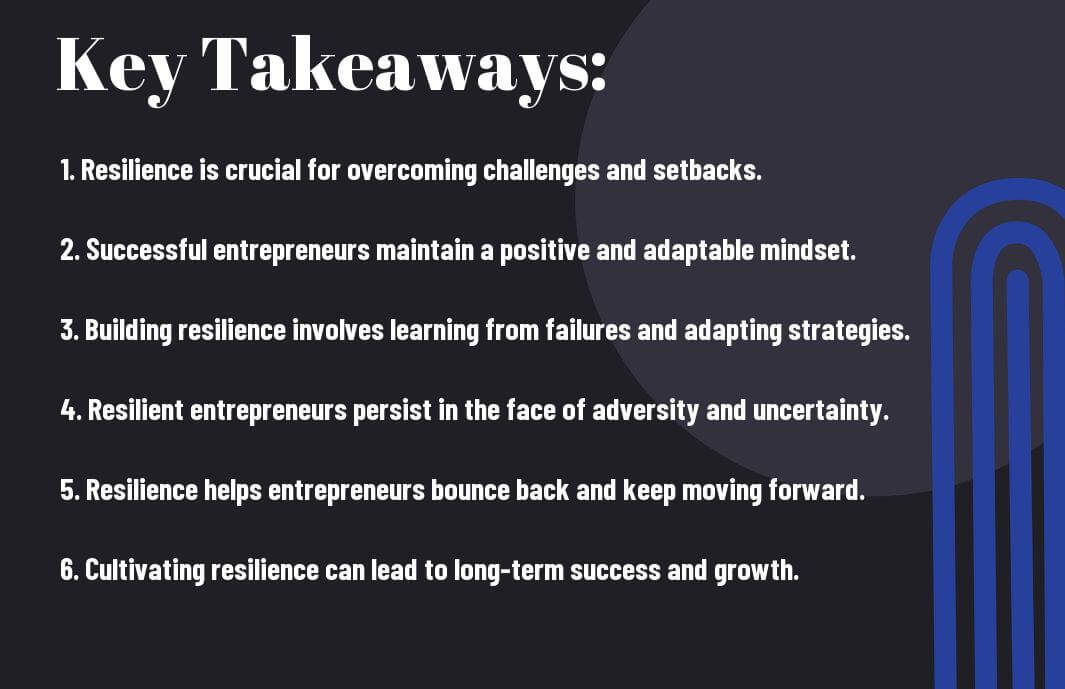 Key Takeaways:

1. Resilience is crucial for overcoming challenges and setbacks.

2. Successful entrepreneurs maintain a positive and adaptable mindset.

3. Building resilience involves learning from failures and adapting strategies.

4. Resilient entrepreneurs persist in the face of adversity and uncertainty.

5. Resilience helps entrepreneurs bounce back and keep moving forward.

6. Cultivating resilience can lead to long-term success and growth.